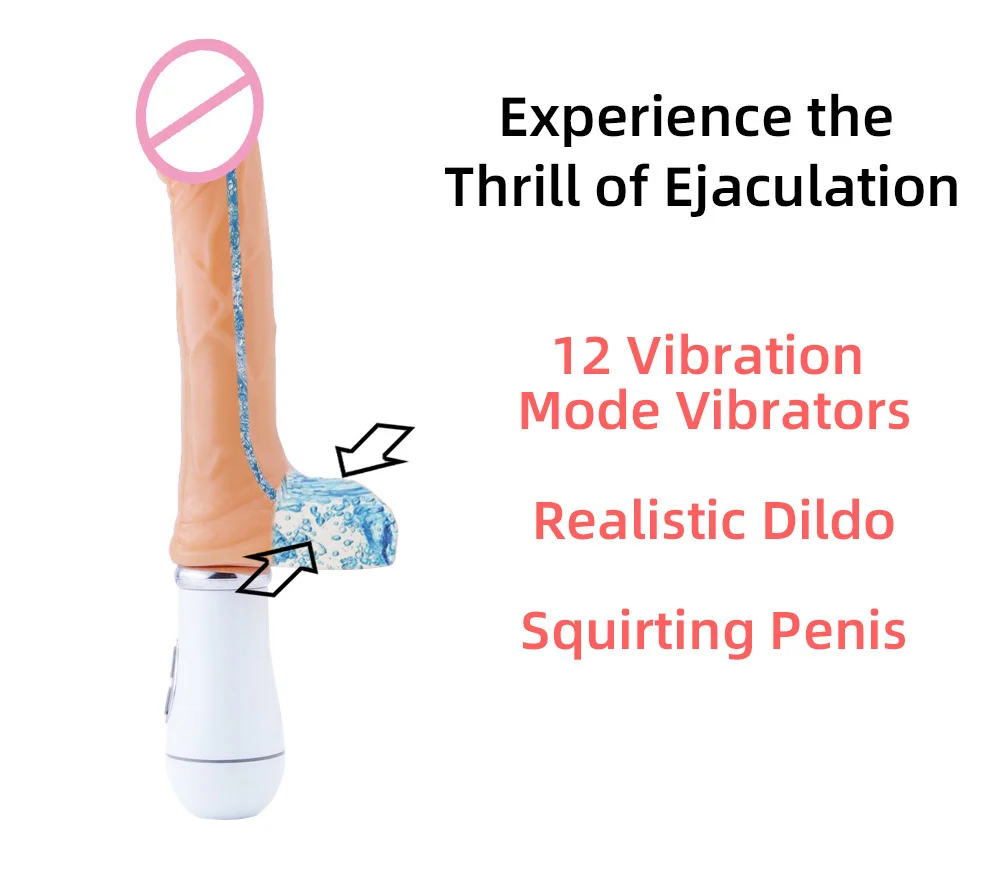 Experience the Thrill of Ejaculation

12 Vibration Mode Vibrators

Realistic Dildo

Squirting Penis